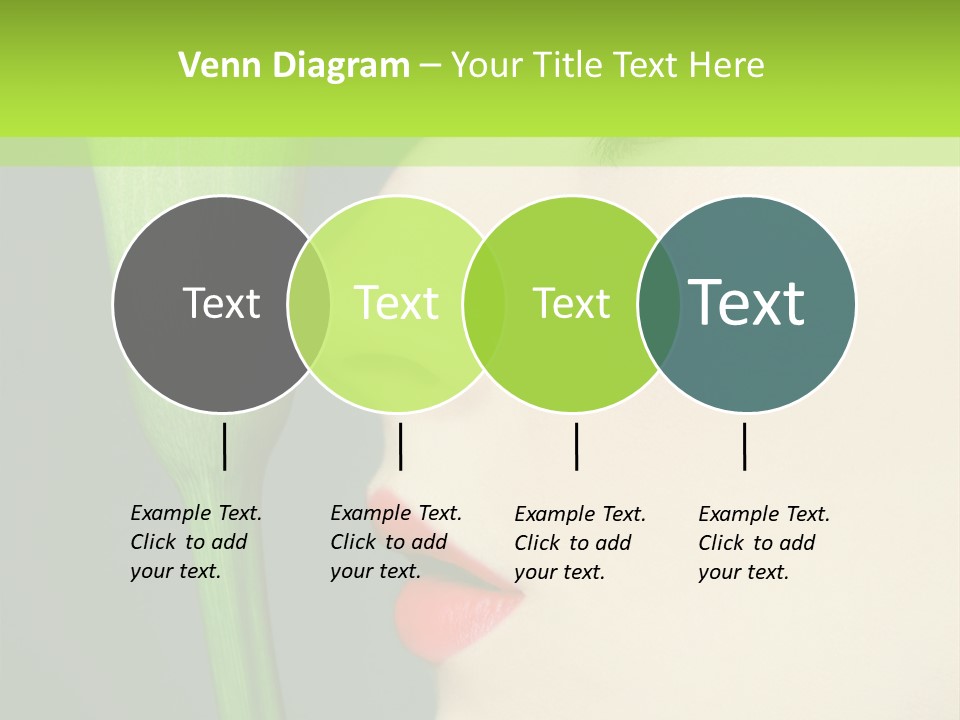 Venn Diagram – Your Title Text Here

Text

Text

Text

Text

Example Text. Click to add your text.

Example Text. Click to add your text.

Example Text. Click to add your text.

Example Text. Click to add your text.